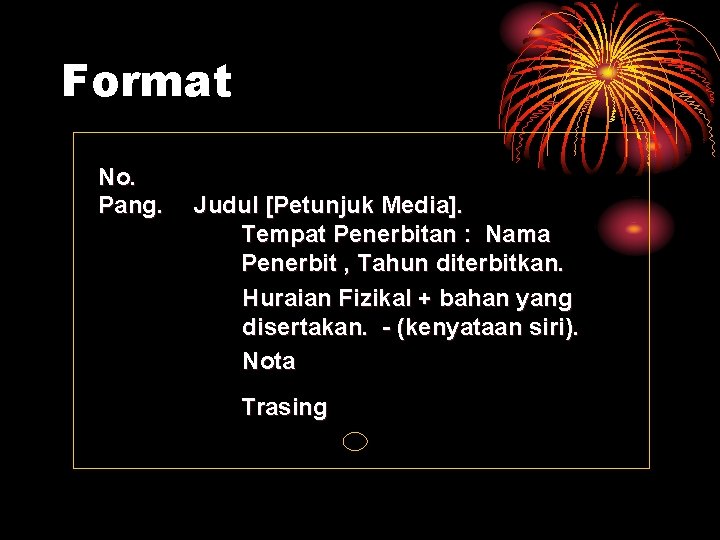 Format

No.
Pang. Judul [Petunjuk Media].
Tempat Penerbitan : Nama Penerbit , Tahun diterbitkan.
Huraian Fizikal + bahan yang disertakan. - (kenyataan siri).
Nota
Trasing